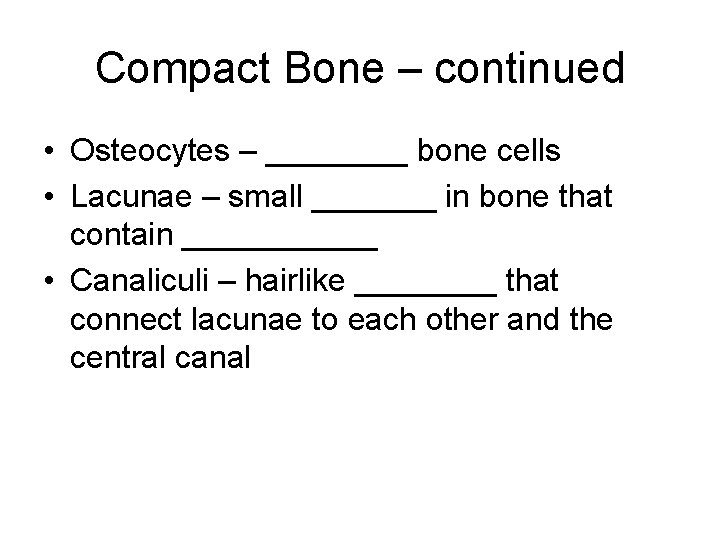 Compact Bone – continued

• Osteocytes – ________ bone cells
• Lacunae – small _______ in bone that contain ___________
• Canaliculi – hairlike ________ that connect lacunae to each other and the central canal